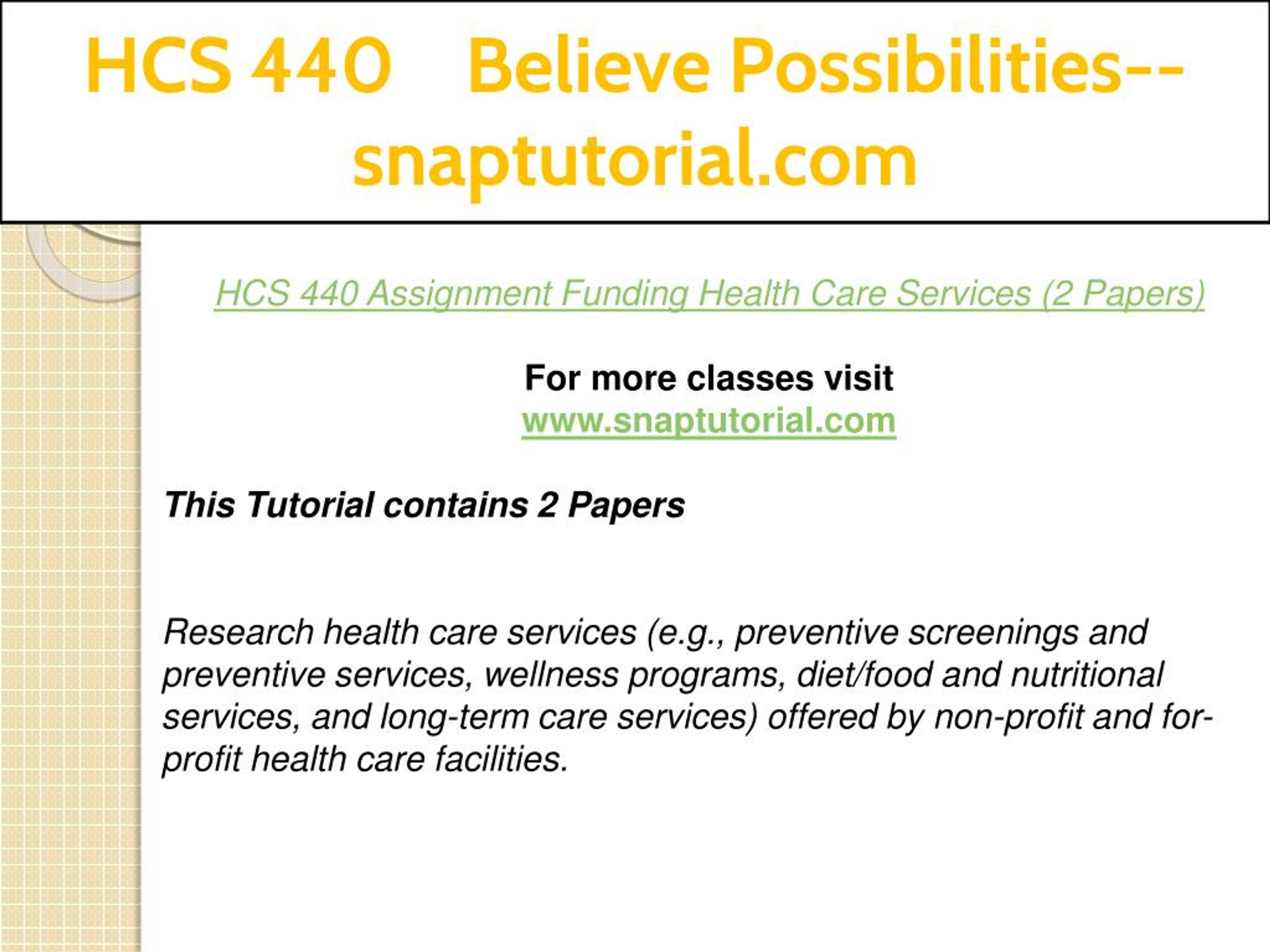 HCS 440 Believe Possibilities--snaptutorial.com

HCS 440 Assignment Funding Health Care Services (2 Papers)

For more classes visit
www.snaptutorial.com

This Tutorial contains 2 Papers

Research health care services (e.g., preventive screenings and preventive services, wellness programs, diet/food and nutritional services, and long-term care services) offered by non-profit and for-profit health care facilities.